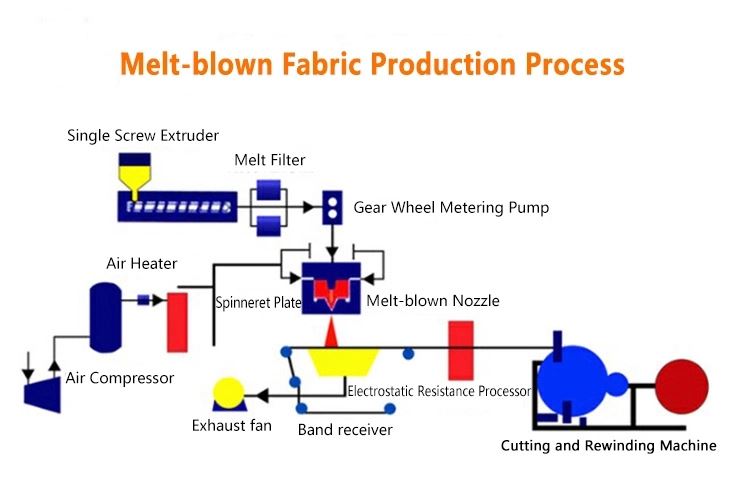 Melt-blown Fabric Production Process

Single Screw Extruder

Melt Filter

Gear Wheel Metering Pump

Air Heater

Spinneret Plate

Melt-blown Nozzle

Air Compressor

Electrostatic Resistance Processor

Exhaust fan

Band receiver

Cutting and Rewinding Machine